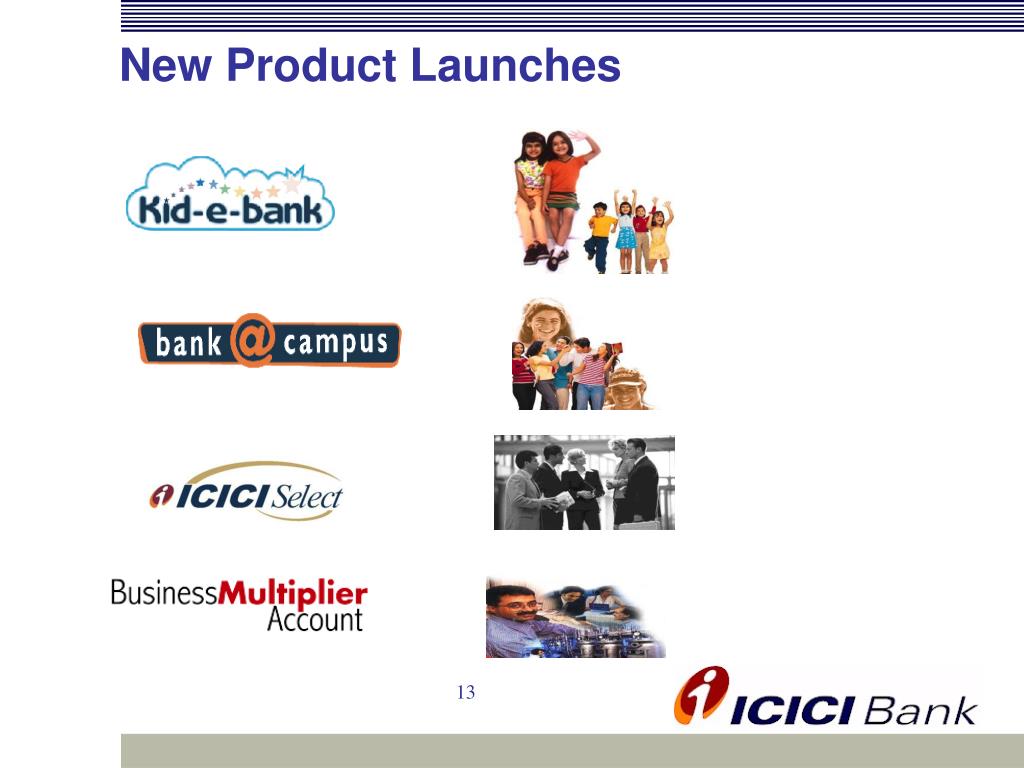 New Product Launches

Kid-e-bank

bank @ campus

ICICI Select

BusinessMultiplier Account

13

ICICI Bank